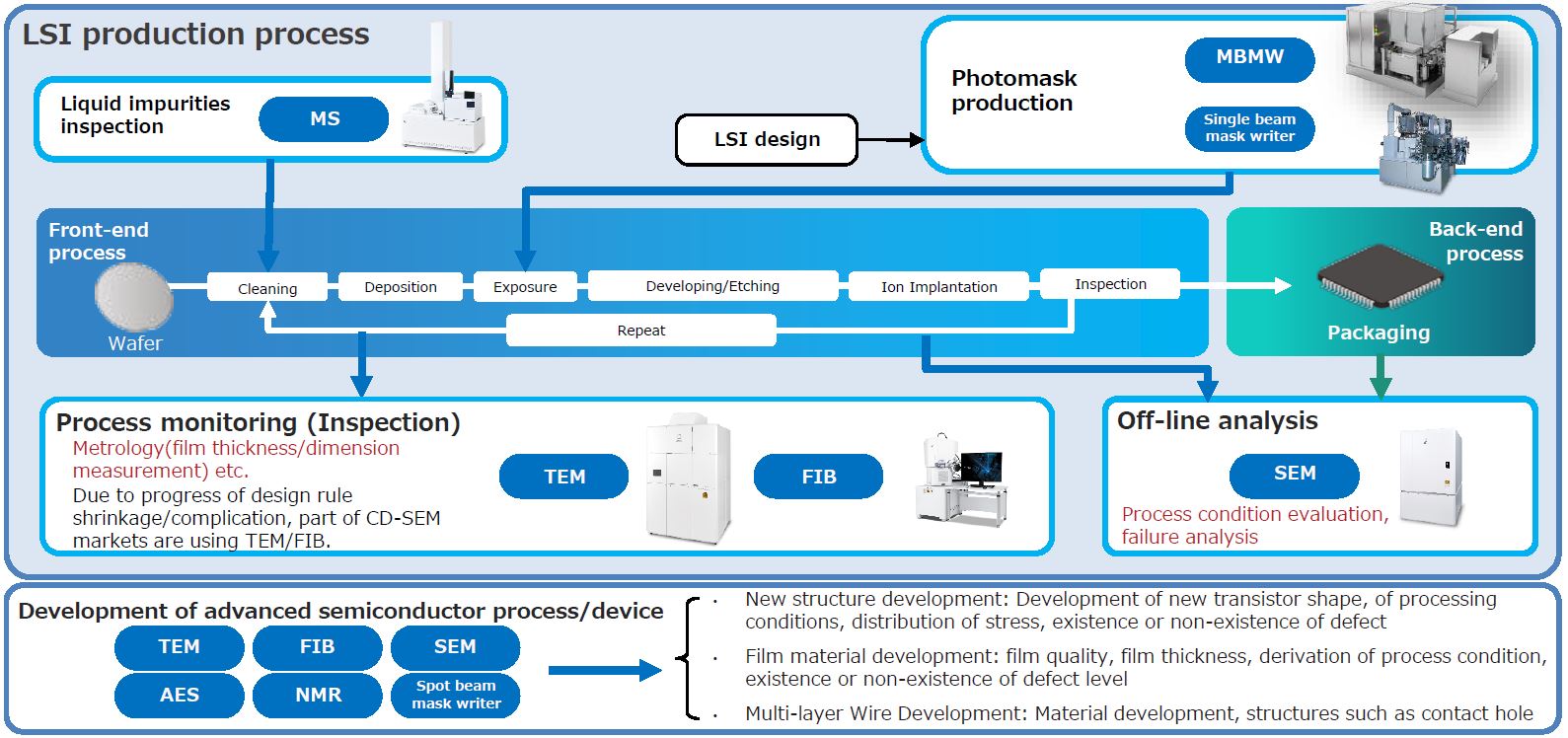 LSI production process

Liquid impurities inspection

MS

LSI design

Photomask production

MBMW

Single beam mask writer

Front-end process

Wafer

Cleaning

Deposition

Exposure

Developing/Etching

Ion Implantation

Inspection

Repeat

Back-end process

Packaging

Process monitoring (Inspection)

Metrology(film thickness/dimension measurement) etc.

Due to progress of design rule shrinkage/complication, part of CD-SEM markets are using TEM/FIB.

TEM

FIB

Off-line analysis

SEM

Process condition evaluation, failure analysis

Development of advanced semiconductor process/device

TEM

FIB

SEM

AES

NMR

Spot beam mask writer

· New structure development: Development of new transistor shape, of processing conditions, distribution of stress, existence or non-existence of defect

· Film material development: film quality, film thickness, derivation of process condition, existence or non-existence of defect level

· Multi-layer Wire Development: Material development, structures such as contact hole